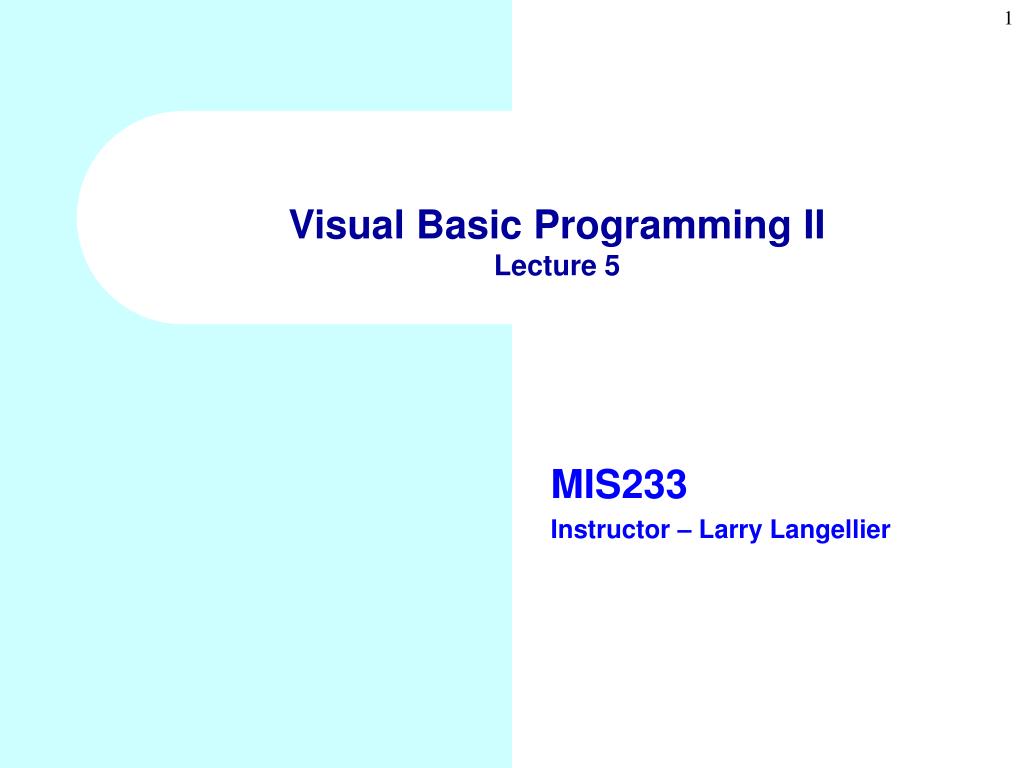 1

Visual Basic Programming II
Lecture 5

MIS233
Instructor – Larry Langellier